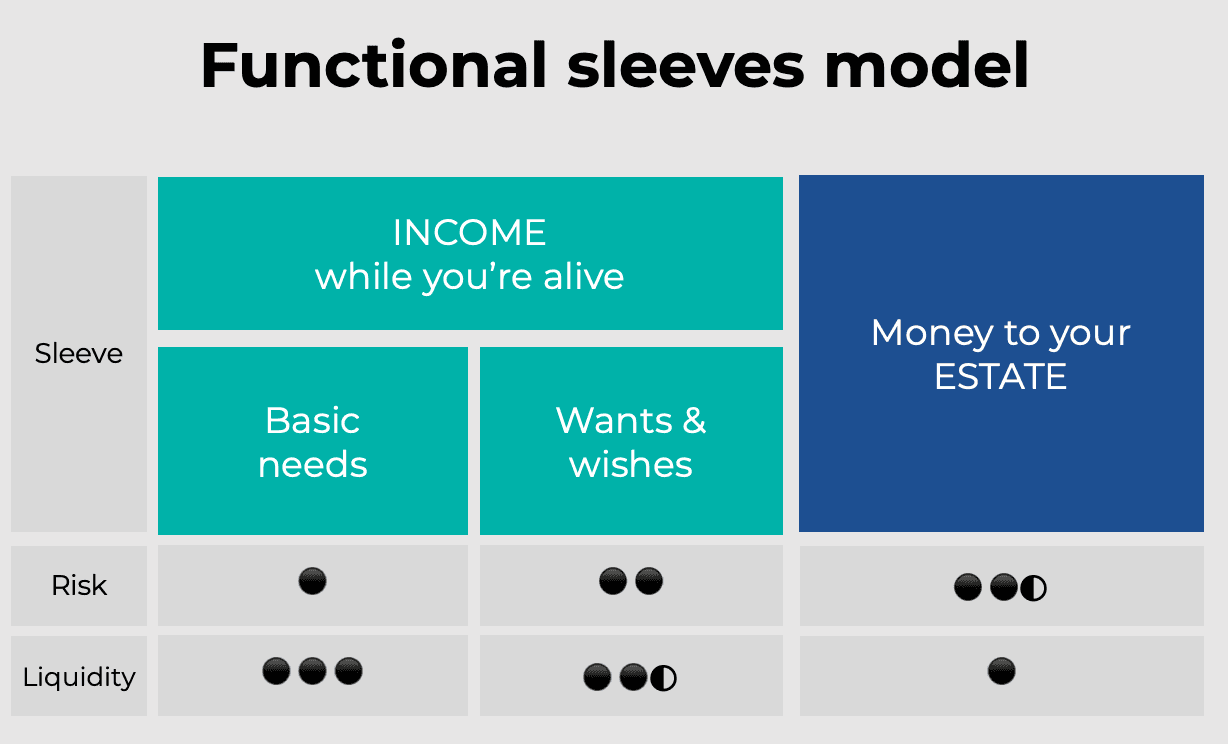 Functional sleeves model

| Sleeve | INCOME while you're alive: Basic needs | INCOME while you're alive: Wants & wishes | Money to your ESTATE |
|---|---|---|---|
| Risk | ● | ●● | ●●◐ |
| Liquidity | ●●● | ●●◐ | ● |